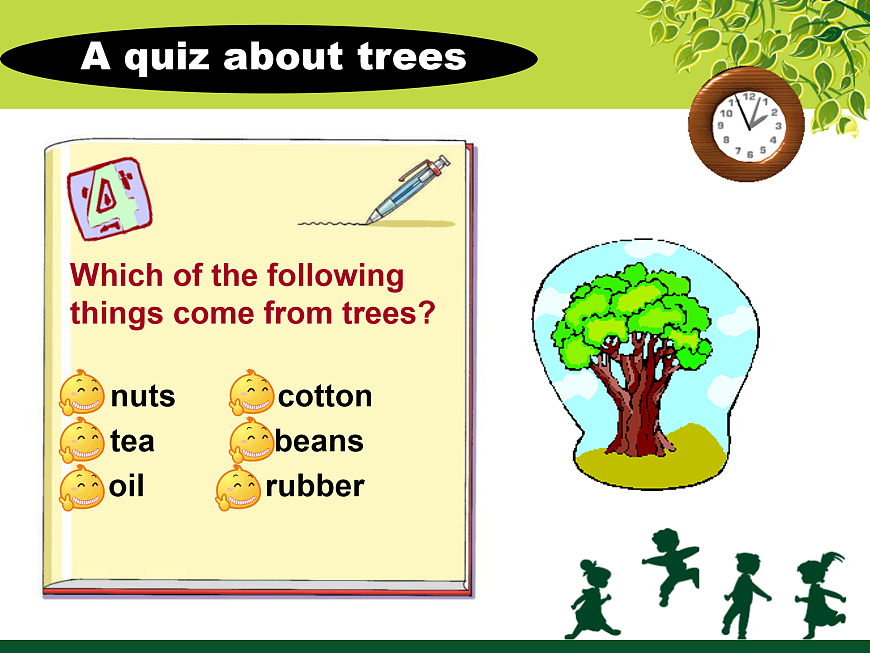 A quiz about trees

4

Which of the following things come from trees?

nuts
tea
oil

cotton
beans
rubber

12 1 2 3 4 5 6 7 8 9 10 11